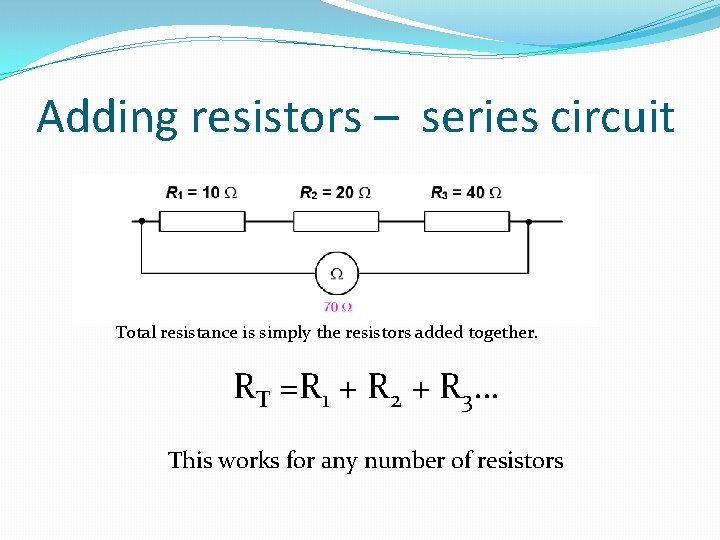 Adding resistors – series circuit

$R_1 = 10\ \Omega$ $R_2 = 20\ \Omega$ $R_3 = 40\ \Omega$

$\Omega$

$70\ \Omega$

Total resistance is simply the resistors added together.

$R_T = R_1 + R_2 + R_3 \ldots$

This works for any number of resistors